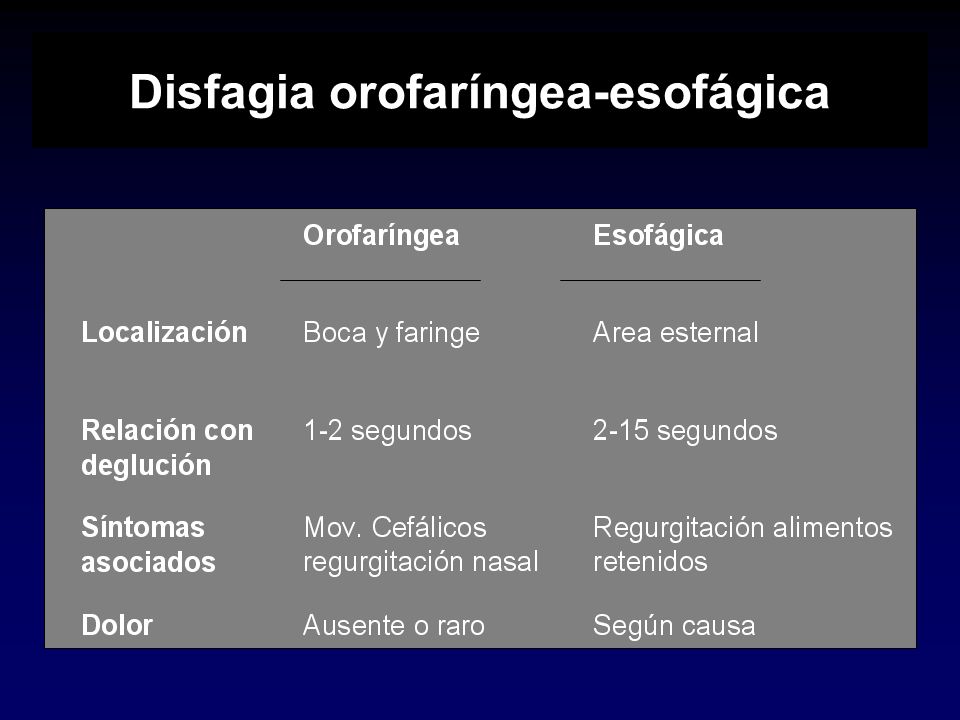 Disfagia orofaríngea-esofágica

| | Orofaríngea | Esofágica |
|---|---|---|
| Localización | Boca y faringe | Area esternal |
| Relación con deglución | 1-2 segundos | 2-15 segundos |
| Síntomas asociados | Mov. Cefálicos regurgitación nasal | Regurgitación alimentos retenidos |
| Dolor | Ausente o raro | Según causa |